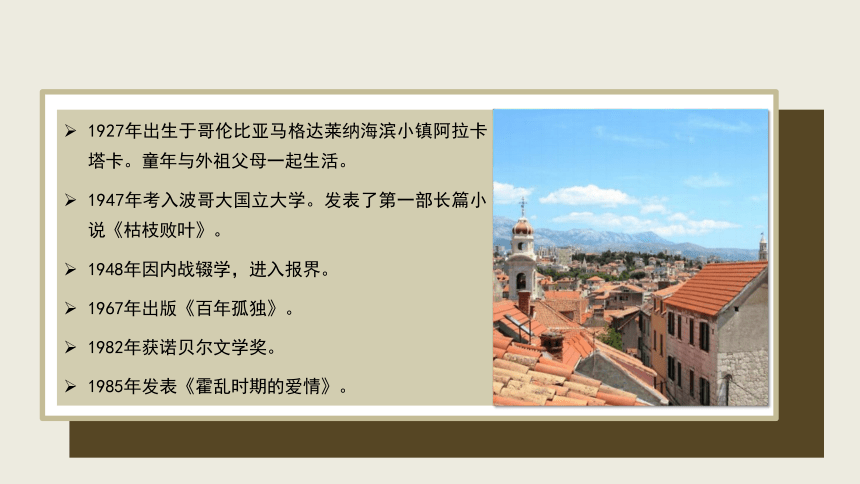 ➢ 1927年出生于哥伦比亚马格达莱纳海滨小镇阿拉卡塔卡。童年与外祖父母一起生活。

➢ 1947年考入波哥大国立大学。发表了第一部长篇小说《枯枝败叶》。

➢ 1948年因内战辍学，进入报界。

➢ 1967年出版《百年孤独》。

➢ 1982年获诺贝尔文学奖。

➢ 1985年发表《霍乱时期的爱情》。